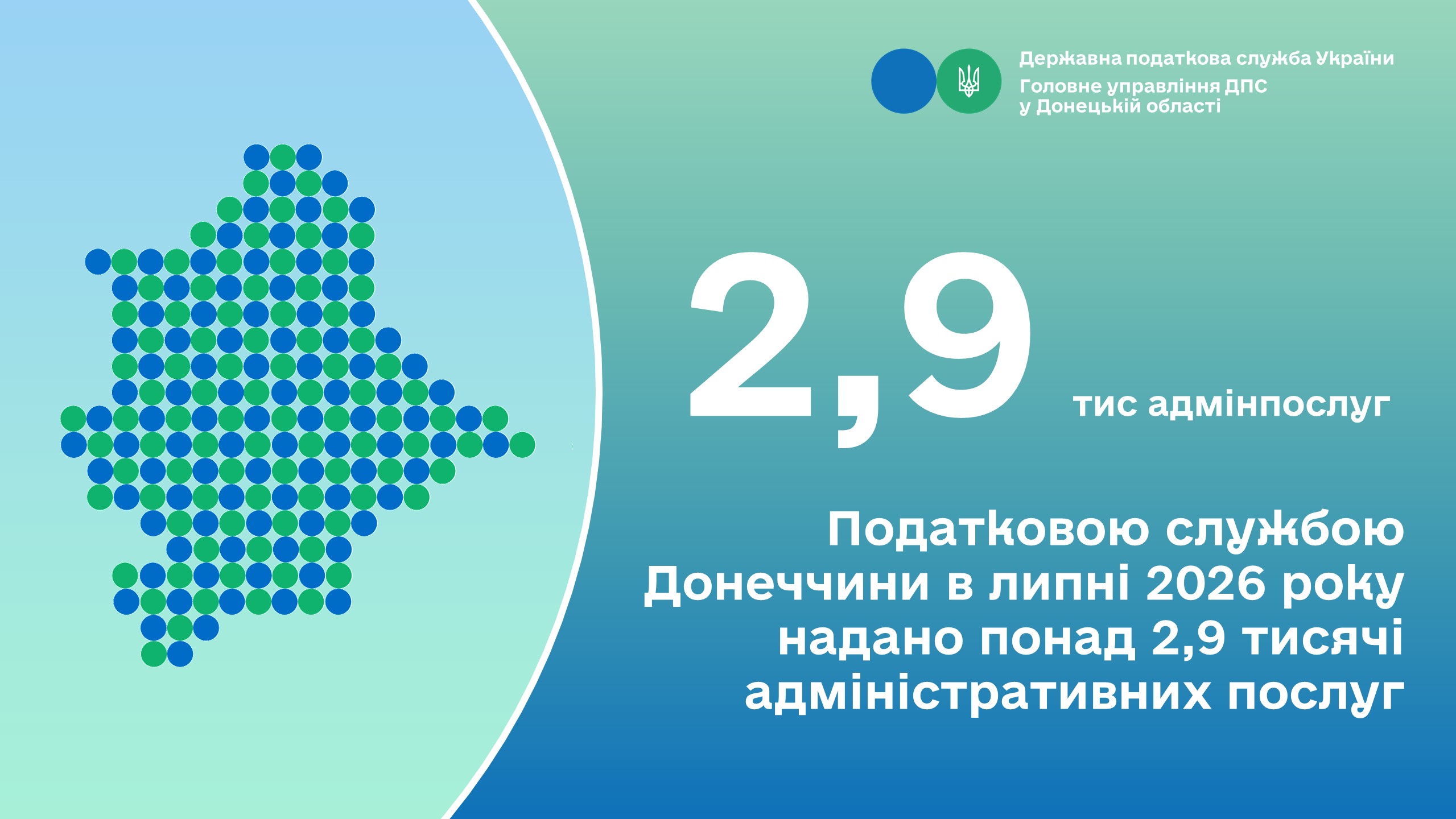 Державна податкова служба України
Головне управління ДПС у Донецькій області

2,9 тис адмінпослуг

Податковою службою Донеччини в липні 2026 року надано понад 2,9 тисячі адміністративних послуг